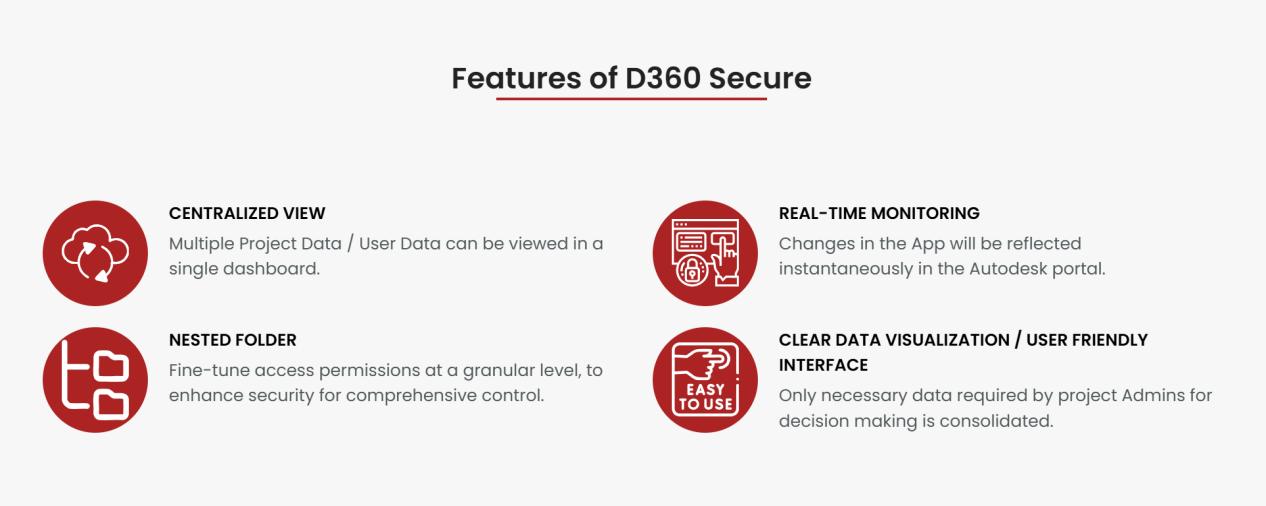 Features of D360 Secure

CENTRALIZED VIEW
Multiple Project Data / User Data can be viewed in a single dashboard.

NESTED FOLDER
Fine-tune access permissions at a granular level, to enhance security for comprehensive control.

REAL-TIME MONITORING
Changes in the App will be reflected instantaneously in the Autodesk portal.

EASY TO USE

CLEAR DATA VISUALIZATION / USER FRIENDLY INTERFACE
Only necessary data required by project Admins for decision making is consolidated.